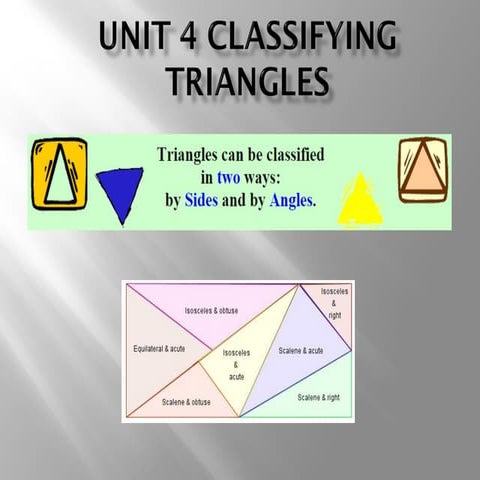 UNIT 4 CLASSIFYING TRIANGLES

Triangles can be classified in two ways: by Sides and by Angles.

Isosceles & obtuse

Isosceles & right

Equilateral & acute

Isosceles & acute

Scalene & acute

Scalene & obtuse

Scalene & right